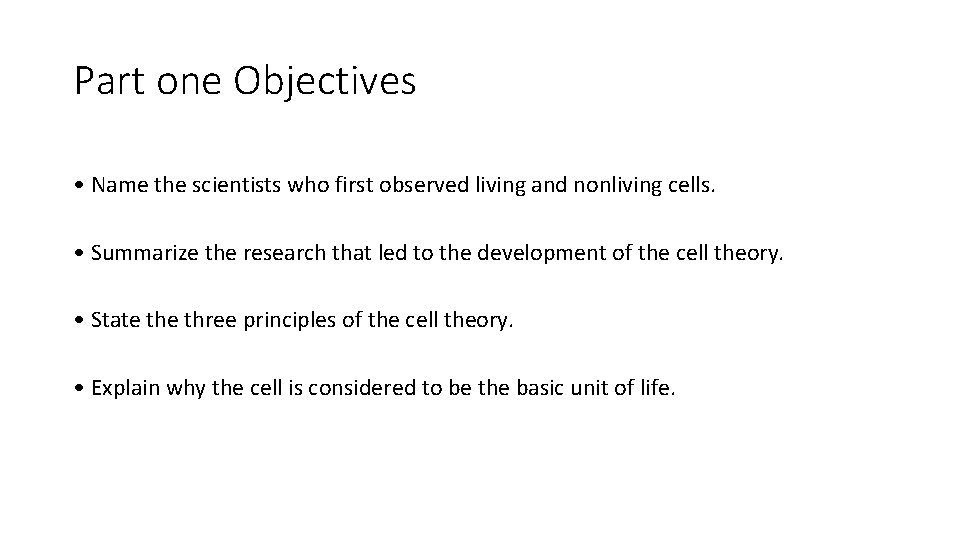 Part one Objectives

• Name the scientists who first observed living and nonliving cells.

• Summarize the research that led to the development of the cell theory.

• State the three principles of the cell theory.

• Explain why the cell is considered to be the basic unit of life.